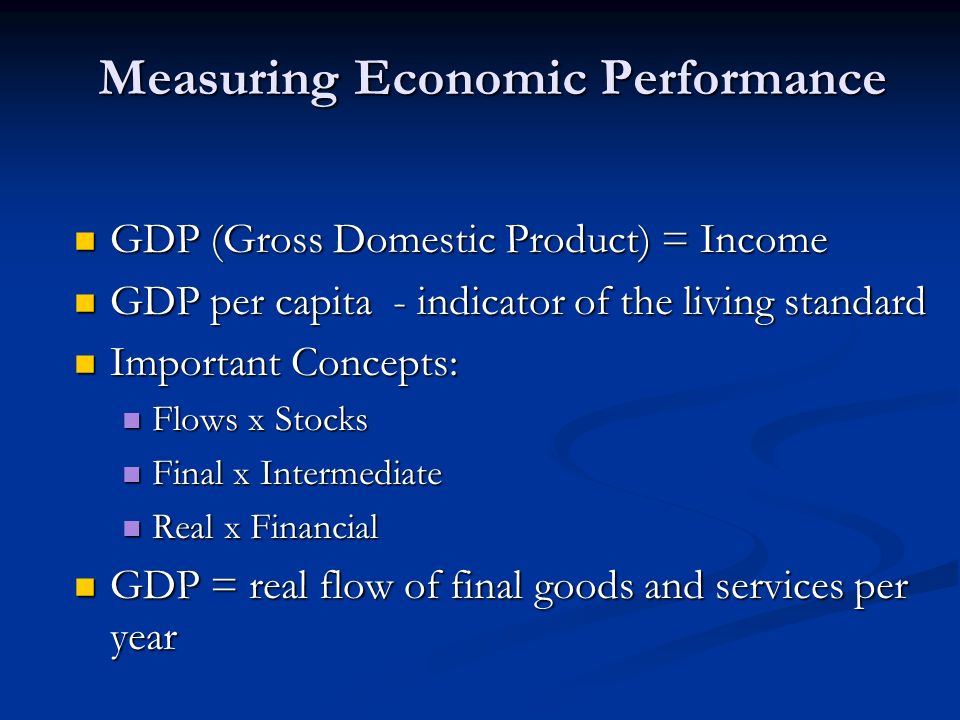 Measuring Economic Performance

- GDP (Gross Domestic Product) = Income
- GDP per capita - indicator of the living standard
- Important Concepts:
  - Flows x Stocks
  - Final x Intermediate
  - Real x Financial
- GDP = real flow of final goods and services per year